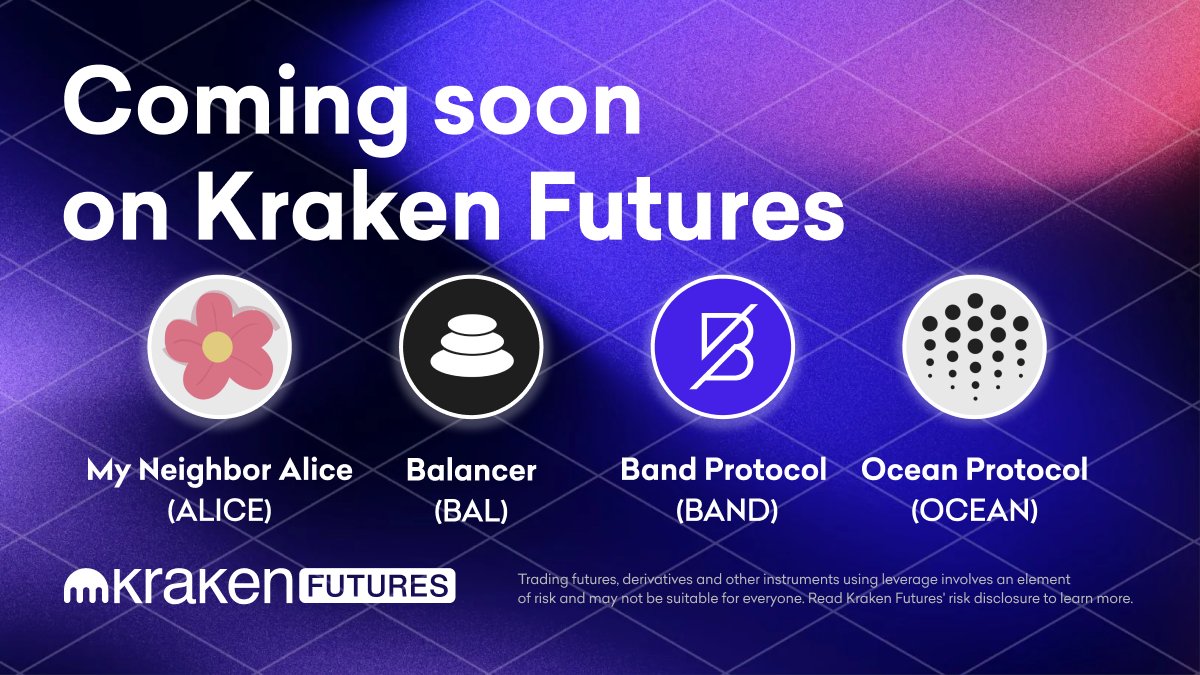 Coming soon on Kraken Futures

My Neighbor Alice (ALICE)

Balancer (BAL)

Band Protocol (BAND)

Ocean Protocol (OCEAN)

kraken FUTURES

Trading futures, derivatives and other instruments using leverage involves an element of risk and may not be suitable for everyone. Read Kraken Futures' risk disclosure to learn more.